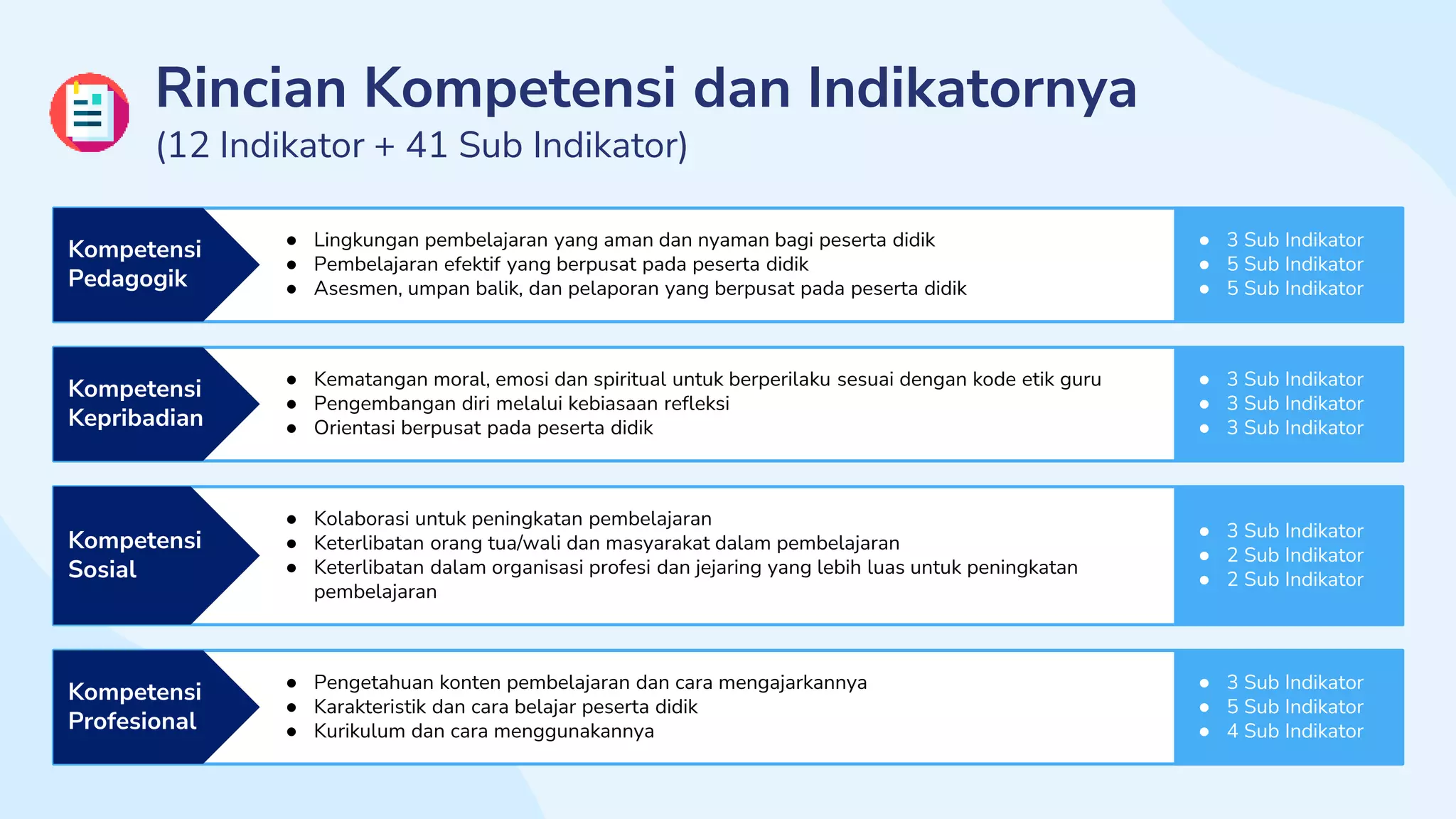 Rincian Kompetensi dan Indikatornya
(12 Indikator + 41 Sub Indikator)

Kompetensi Pedagogik

- Lingkungan pembelajaran yang aman dan nyaman bagi peserta didik
- Pembelajaran efektif yang berpusat pada peserta didik
- Asesmen, umpan balik, dan pelaporan yang berpusat pada peserta didik

- 3 Sub Indikator
- 5 Sub Indikator
- 5 Sub Indikator

Kompetensi Kepribadian

- Kematangan moral, emosi dan spiritual untuk berperilaku sesuai dengan kode etik guru
- Pengembangan diri melalui kebiasaan refleksi
- Orientasi berpusat pada peserta didik

- 3 Sub Indikator
- 3 Sub Indikator
- 3 Sub Indikator

Kompetensi Sosial

- Kolaborasi untuk peningkatan pembelajaran
- Keterlibatan orang tua/wali dan masyarakat dalam pembelajaran
- Keterlibatan dalam organisasi profesi dan jejaring yang lebih luas untuk peningkatan pembelajaran

- 3 Sub Indikator
- 2 Sub Indikator
- 2 Sub Indikator

Kompetensi Profesional

- Pengetahuan konten pembelajaran dan cara mengajarkannya
- Karakteristik dan cara belajar peserta didik
- Kurikulum dan cara menggunakannya

- 3 Sub Indikator
- 5 Sub Indikator
- 4 Sub Indikator